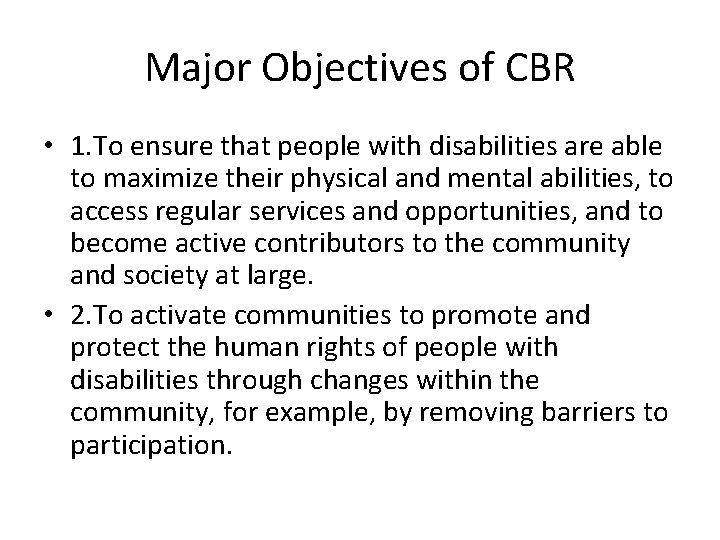 Major Objectives of CBR

• 1.To ensure that people with disabilities are able to maximize their physical and mental abilities, to access regular services and opportunities, and to become active contributors to the community and society at large.

• 2.To activate communities to promote and protect the human rights of people with disabilities through changes within the community, for example, by removing barriers to participation.